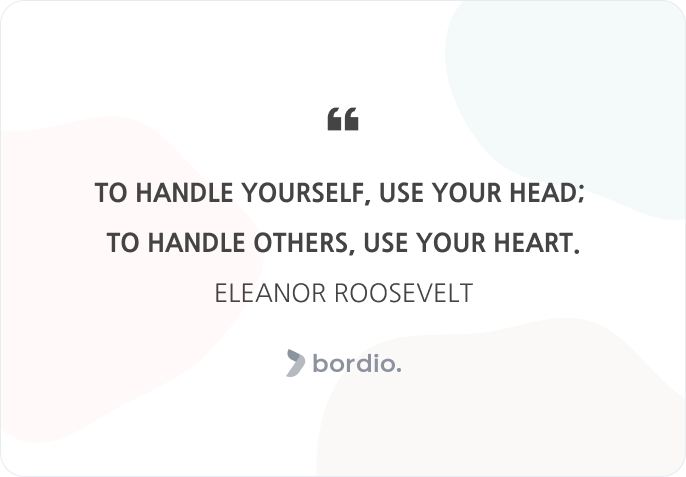 “

TO HANDLE YOURSELF, USE YOUR HEAD; TO HANDLE OTHERS, USE YOUR HEART.

ELEANOR ROOSEVELT

bordio.